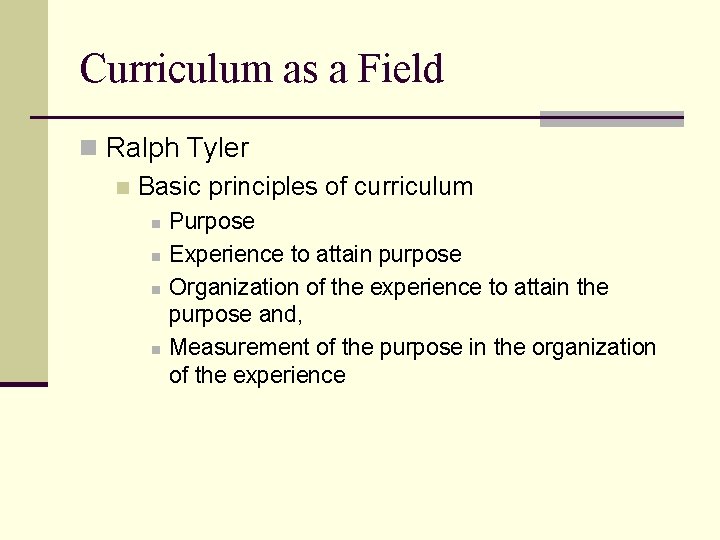 Curriculum as a Field

Ralph Tyler

Basic principles of curriculum

Purpose

Experience to attain purpose

Organization of the experience to attain the purpose and,

Measurement of the purpose in the organization of the experience